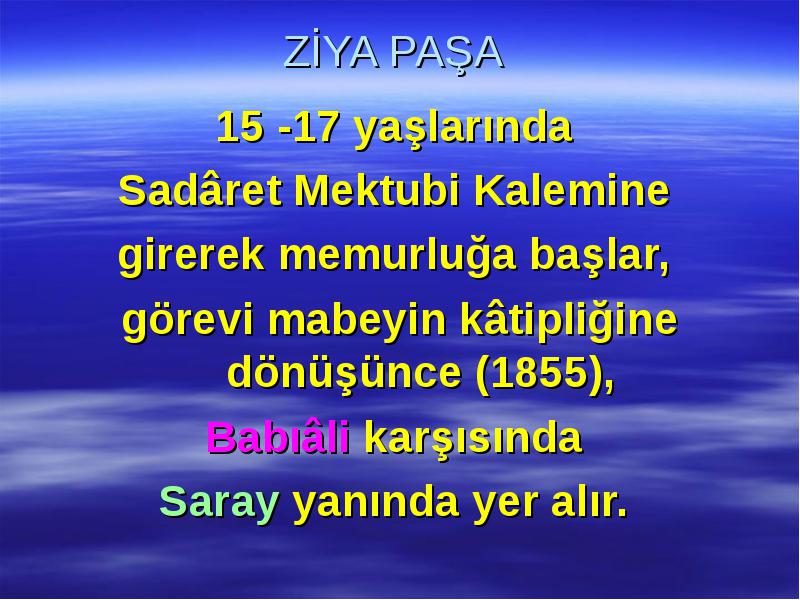 ZİYA PAŞA

15 -17 yaşlarında Sadâret Mektubi Kalemine girerek memurluğa başlar, görevi mabeyin kâtipliğine dönüşünce (1855), Babıâli karşısında Saray yanında yer alır.